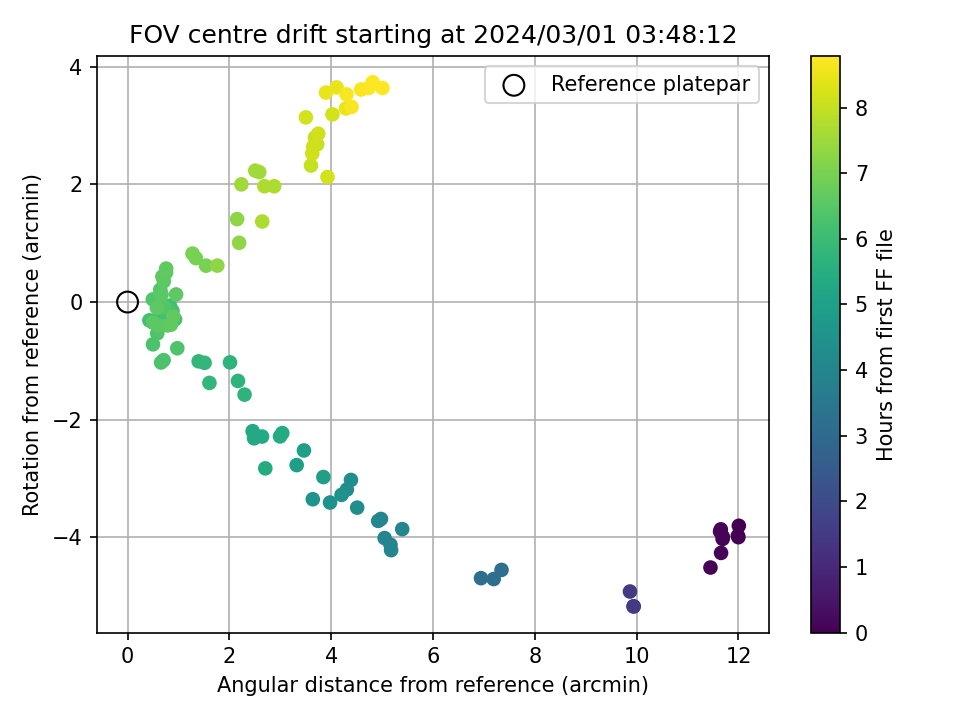 FOV centre drift starting at 2024/03/01 03:48:12

Reference platepar

Rotation from reference (arcmin)

4
2
0
−2
−4

0
2
4
6
8
10
12

Angular distance from reference (arcmin)

Hours from first FF file

8
7
6
5
4
3
2
1
0